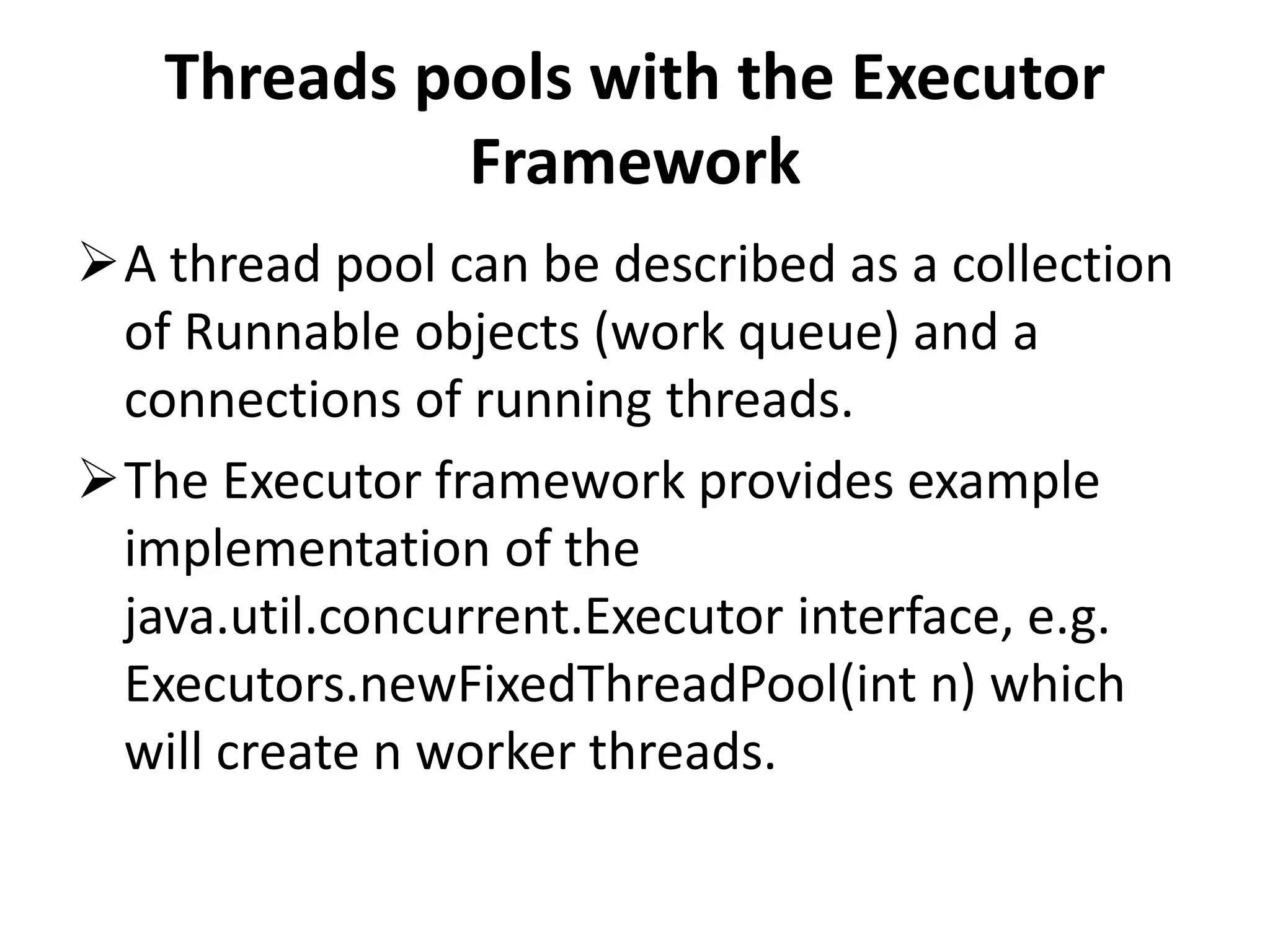 Threads pools with the Executor Framework

➢ A thread pool can be described as a collection of Runnable objects (work queue) and a connections of running threads.

➢ The Executor framework provides example implementation of the java.util.concurrent.Executor interface, e.g. Executors.newFixedThreadPool(int n) which will create n worker threads.